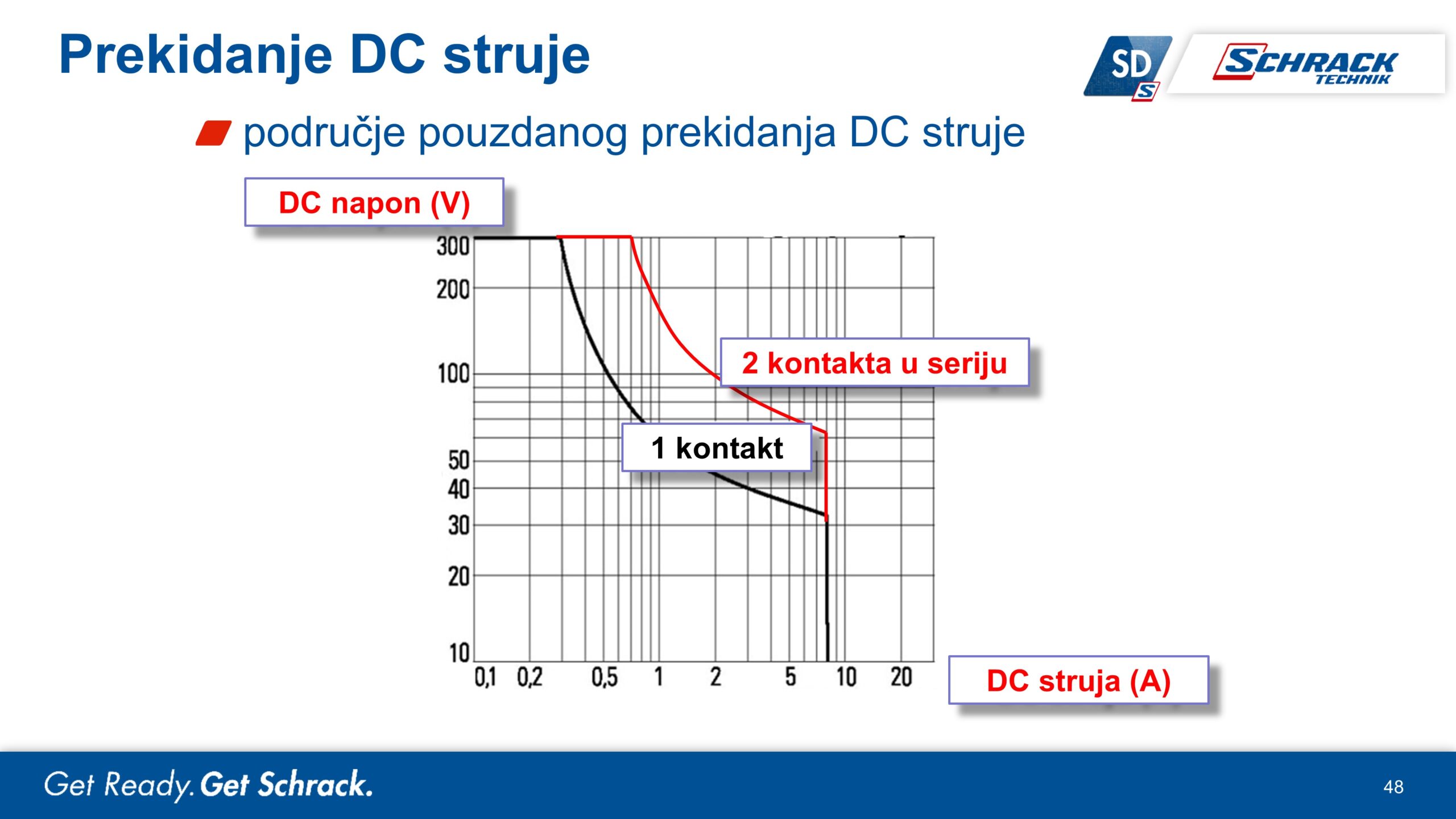 Prekidanje DC struje

SD S SCHRACK TECHNIK

područje pouzdanog prekidanja DC struje

DC napon (V)

300
200
100
50
40
30
20
10

2 kontakta u seriju

1 kontakt

0,1 0,2 0,5 1 2 5 10 20

DC struja (A)

Get Ready. Get Schrack.

48